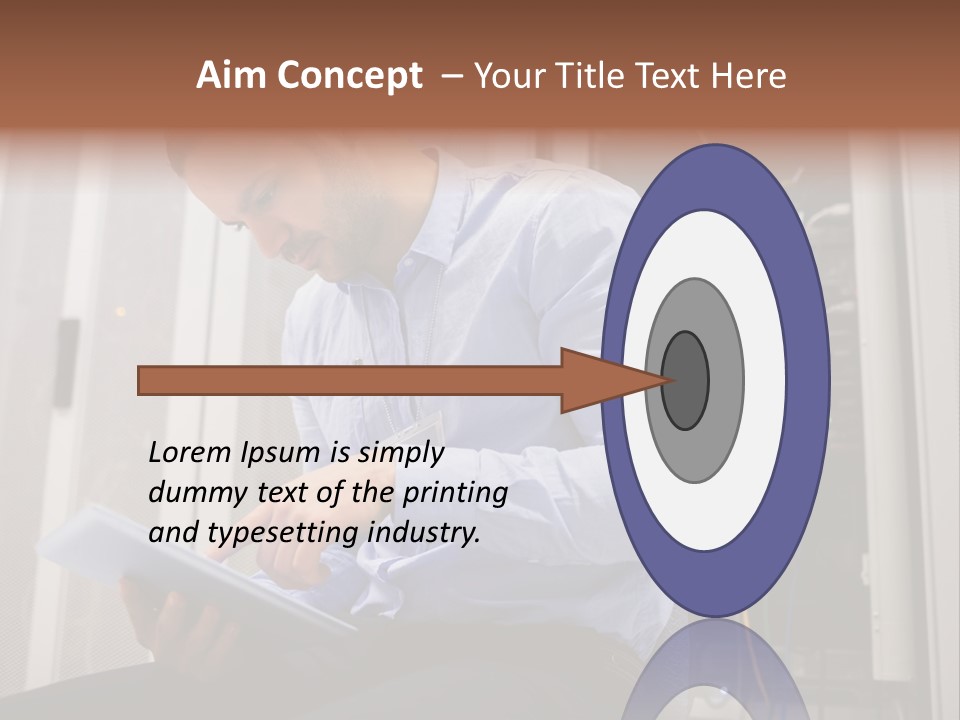 Aim Concept – Your Title Text Here

Lorem Ipsum is simply dummy text of the printing and typesetting industry.